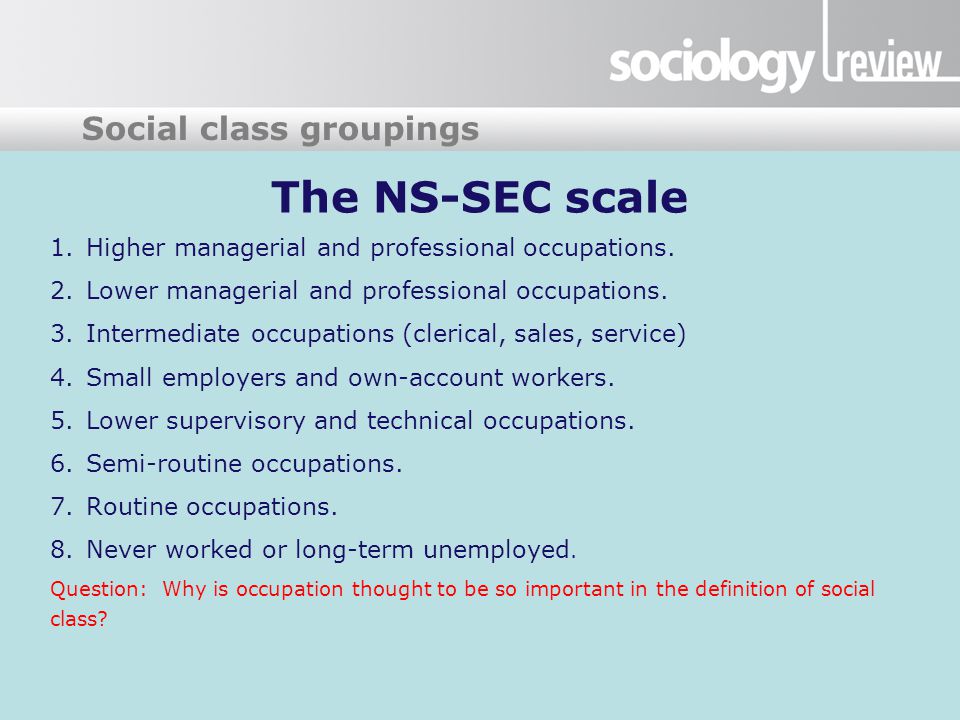 sociology review

Social class groupings

The NS-SEC scale

1. Higher managerial and professional occupations.
2. Lower managerial and professional occupations.
3. Intermediate occupations (clerical, sales, service)
4. Small employers and own-account workers.
5. Lower supervisory and technical occupations.
6. Semi-routine occupations.
7. Routine occupations.
8. Never worked or long-term unemployed.

Question: Why is occupation thought to be so important in the definition of social class?